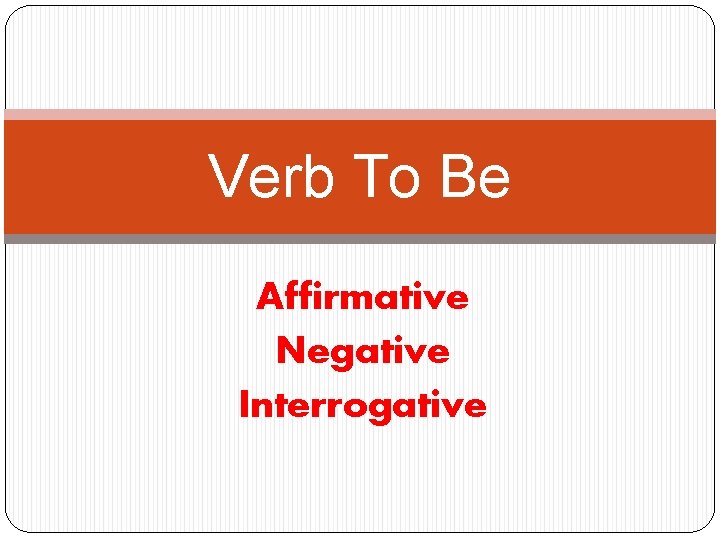 Verb To Be

Affirmative
Negative
Interrogative